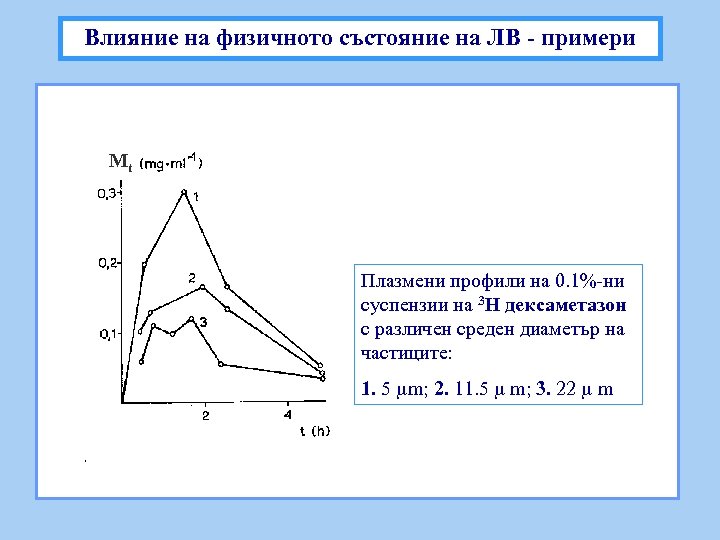 Влияние на физичното състояние на ЛВ - примери

$M_t$ (mg·ml$^{-1}$)

0,3
0,2
0,1
1
2
3
2
4
t (h)

Плазмени профили на 0.1%-ни суспензии на $^3$H дексаметазон с различен среден диаметър на частиците:

1. 5 μm; 2. 11.5 μ m; 3. 22 μ m